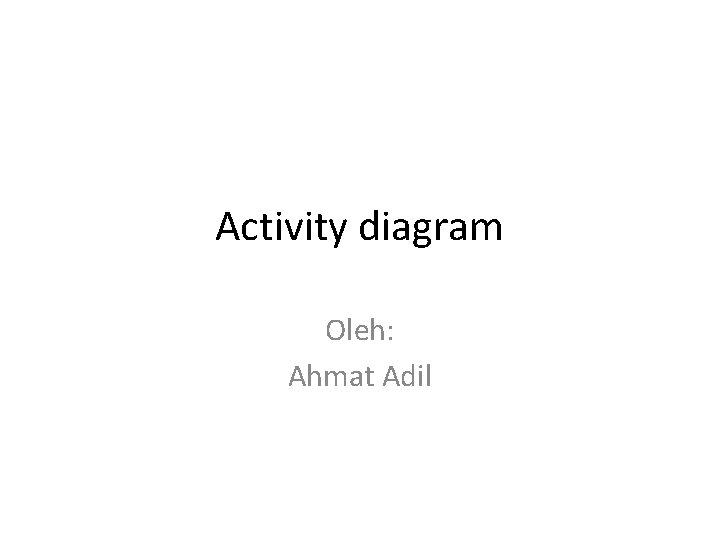 Activity diagram

Oleh:
Ahmat Adil